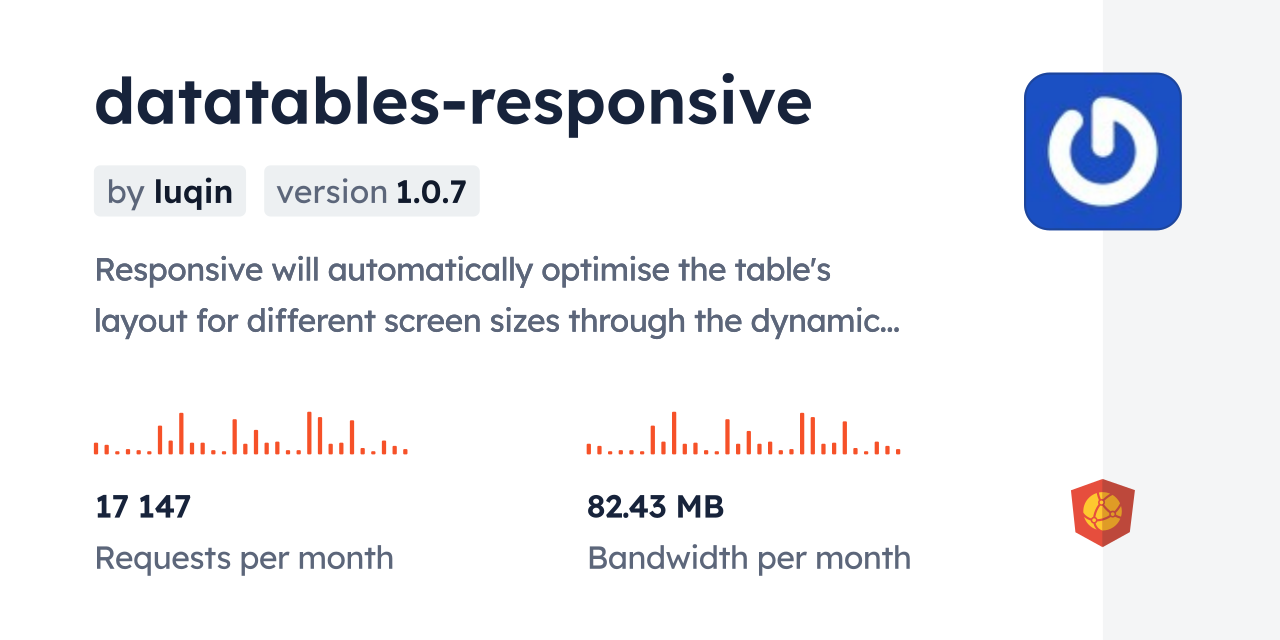 datatables-responsive

by luqin version 1.0.7

Responsive will automatically optimise the table's layout for different screen sizes through the dynamic…

17 147
Requests per month

82.43 MB
Bandwidth per month